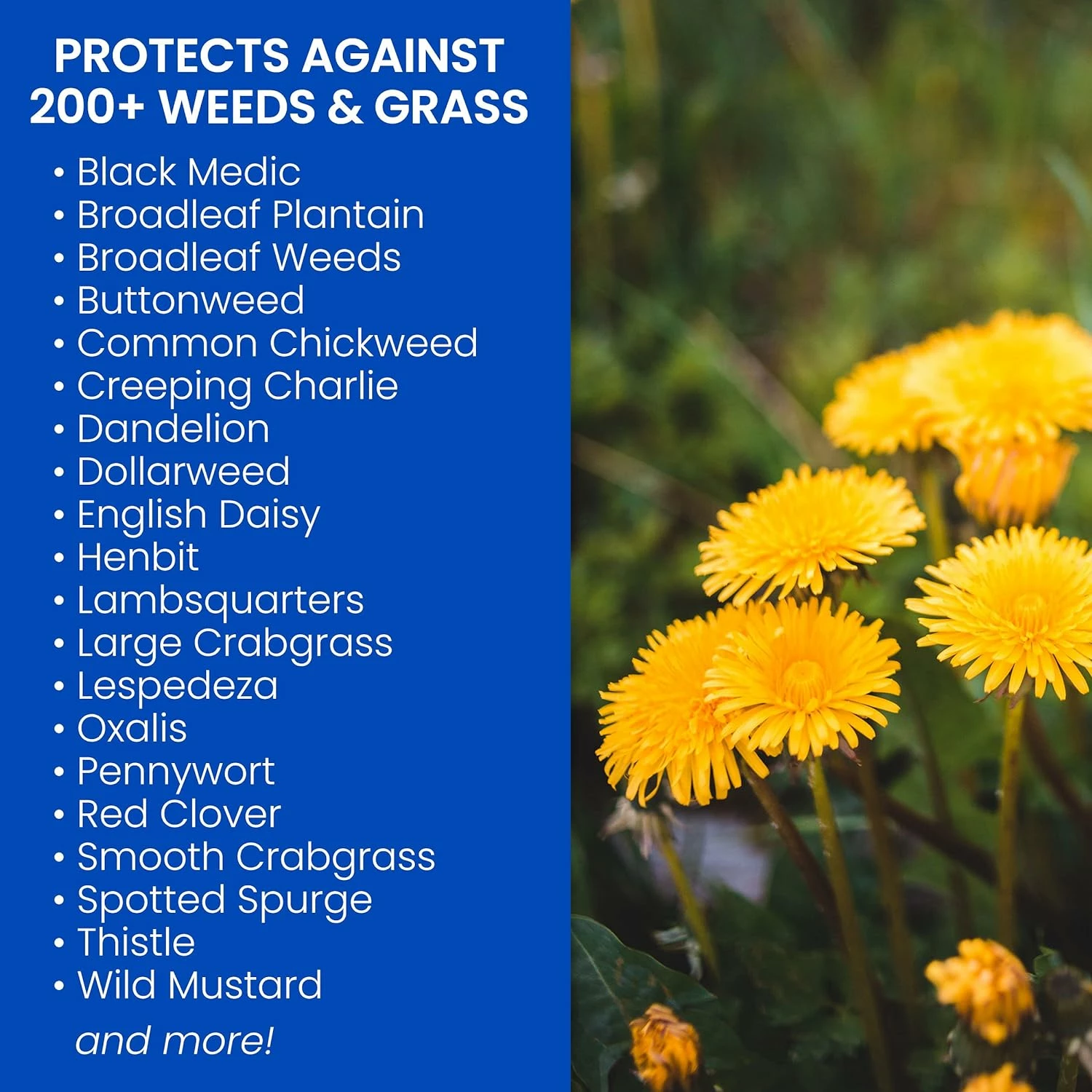 PROTECTS AGAINST 200+ WEEDS & GRASS

• Black Medic
• Broadleaf Plantain
• Broadleaf Weeds
• Buttonweed
• Common Chickweed
• Creeping Charlie
• Dandelion
• Dollarweed
• English Daisy
• Henbit
• Lambsquarters
• Large Crabgrass
• Lespedeza
• Oxalis
• Pennywort
• Red Clover
• Smooth Crabgrass
• Spotted Spurge
• Thistle
• Wild Mustard

and more!